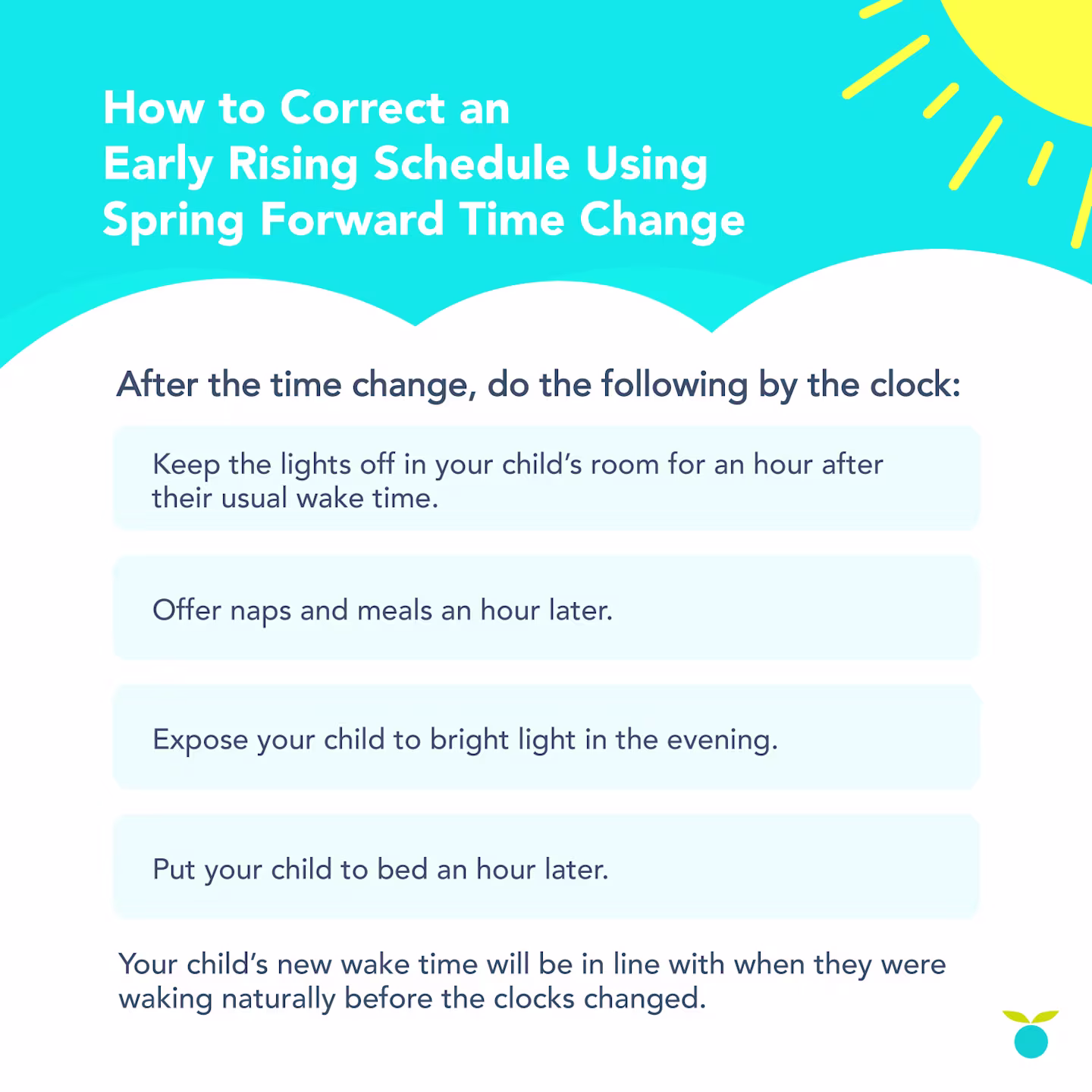 How to Correct an Early Rising Schedule Using Spring Forward Time Change

After the time change, do the following by the clock:

Keep the lights off in your child's room for an hour after their usual wake time.

Offer naps and meals an hour later.

Expose your child to bright light in the evening.

Put your child to bed an hour later.

Your child's new wake time will be in line with when they were waking naturally before the clocks changed.